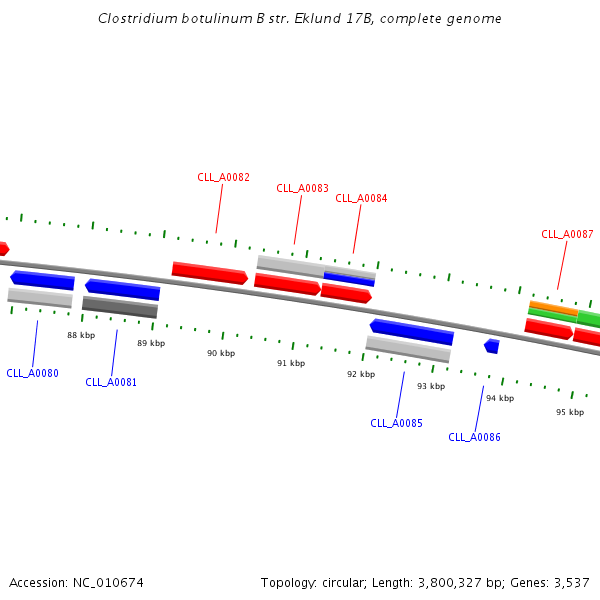 Clostridium botulinum B str. Eklund 17B, complete genome

CLL_A0082

CLL_A0083

CLL_A0084

CLL_A0087

88 kbp

89 kbp

90 kbp

91 kbp

92 kbp

93 kbp

94 kbp

95 kbp

CLL_A0080

CLL_A0081

CLL_A0085

CLL_A0086

Accession: NC_010674

Topology: circular; Length: 3,800,327 bp; Genes: 3,537